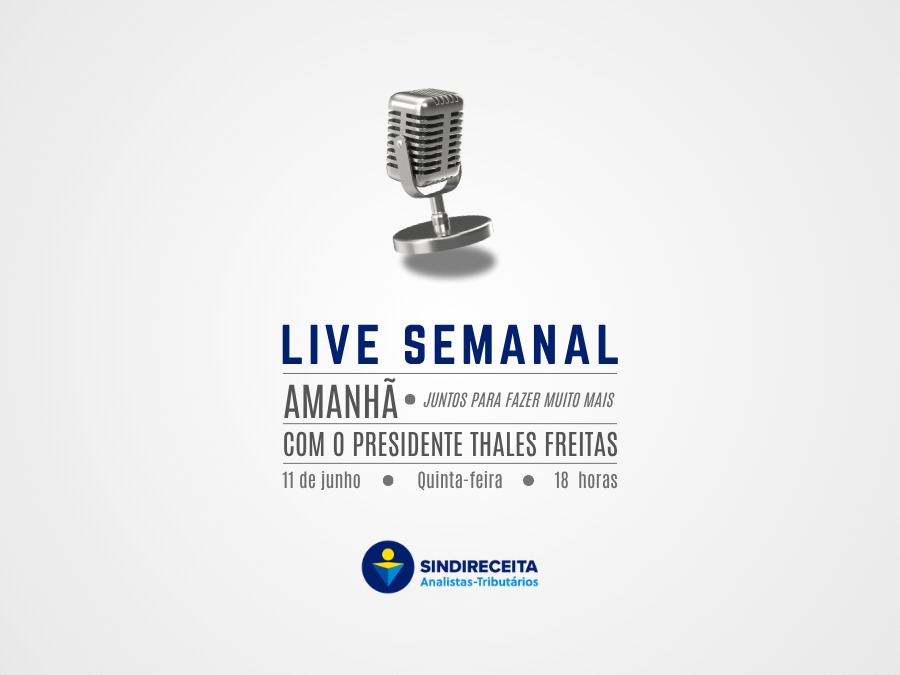 LIVE SEMANAL

AMANHÃ • JUNTOS PARA FAZER MUITO MAIS

COM O PRESIDENTE THALES FREITAS

11 de junho • Quinta-feira • 18 horas

SINDIRECEITA
Analistas-Tributários